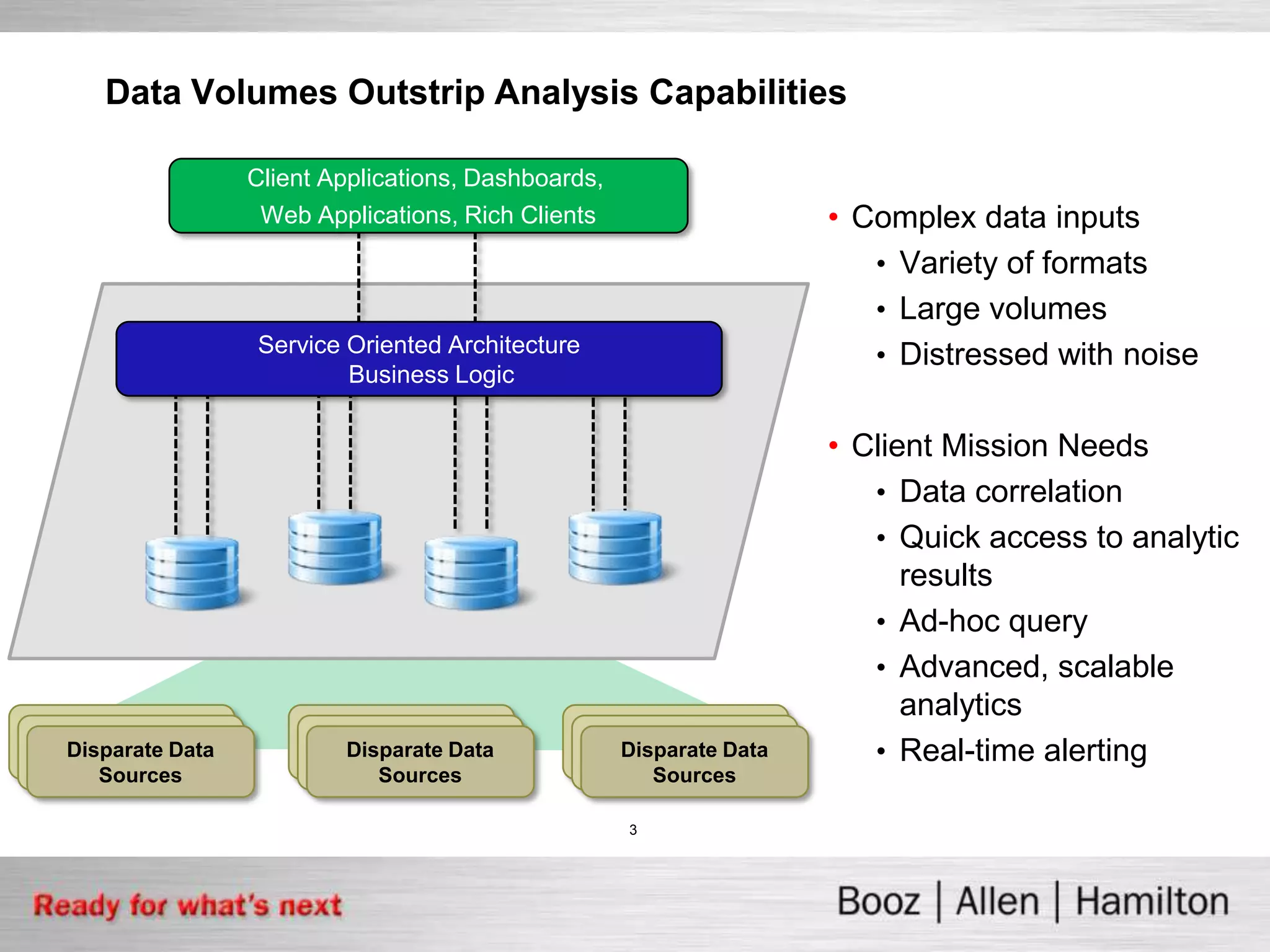 Data Volumes Outstrip Analysis Capabilities

Client Applications, Dashboards, Web Applications, Rich Clients

Service Oriented Architecture
Business Logic

Disparate Data Sources

Disparate Data Sources

Disparate Data Sources

• Complex data inputs
  • Variety of formats
  • Large volumes
  • Distressed with noise

• Client Mission Needs
  • Data correlation
  • Quick access to analytic results
  • Ad-hoc query
  • Advanced, scalable analytics
  • Real-time alerting

3

Ready for what's next

Booz | Allen | Hamilton